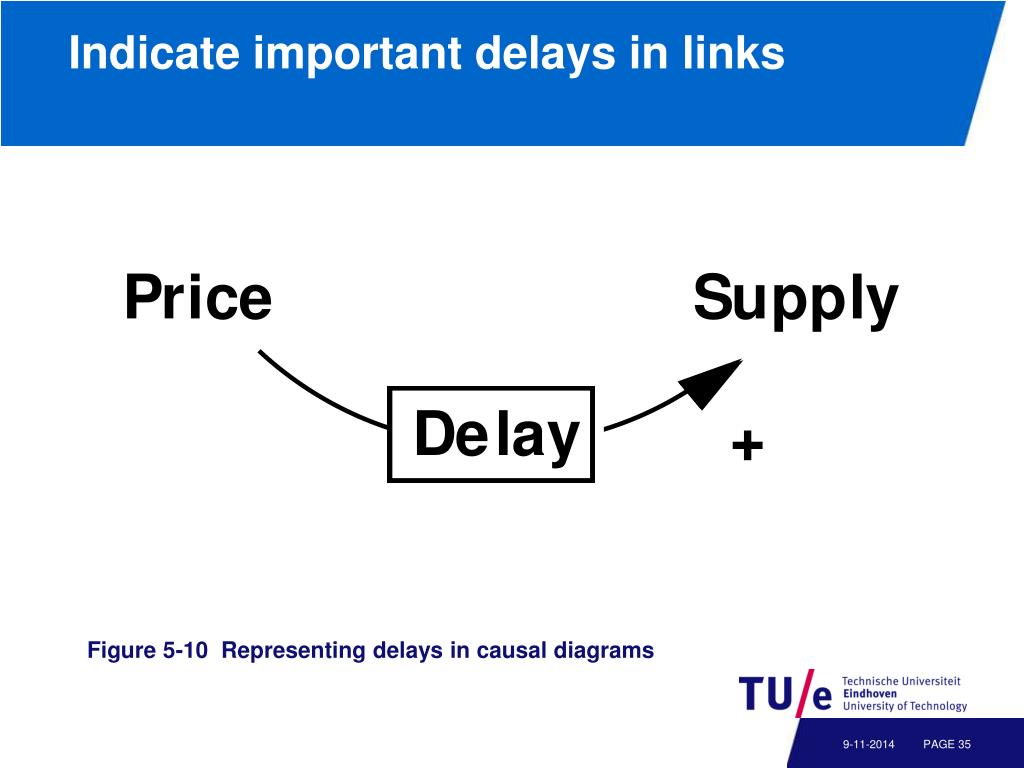 Indicate important delays in links

Price

Supply

Delay

+

Figure 5-10 Representing delays in causal diagrams

TU/e Technische Universiteit Eindhoven University of Technology

9-11-2014 PAGE 35